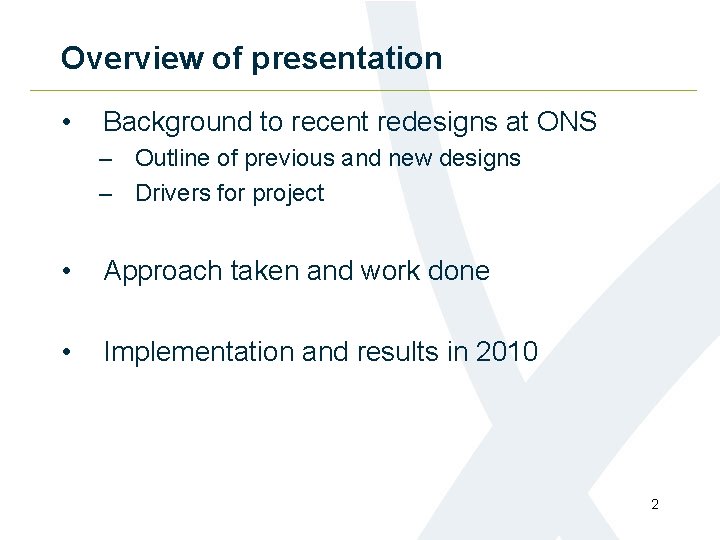 Overview of presentation

• Background to recent redesigns at ONS
– Outline of previous and new designs
– Drivers for project

• Approach taken and work done

• Implementation and results in 2010

2